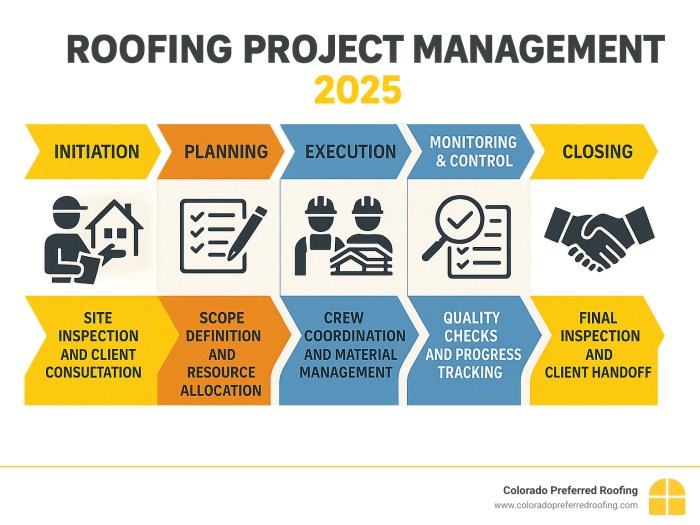 ROOFING PROJECT MANAGEMENT
2025

INITIATION

PLANNING

EXECUTION

MONITORING & CONTROL

CLOSING

SITE INSPECTION AND CLIENT CONSULTATION

SCOPE DEFINITION AND RESOURCE ALLOCATION

CREW COORDINATION AND MATERIAL MANAGEMENT

QUALITY CHECKS AND PROGRESS TRACKING

FINAL INSPECTION AND CLIENT HANDOFF

Colorado Preferred Roofing
www.coloradopreferredroofing.com